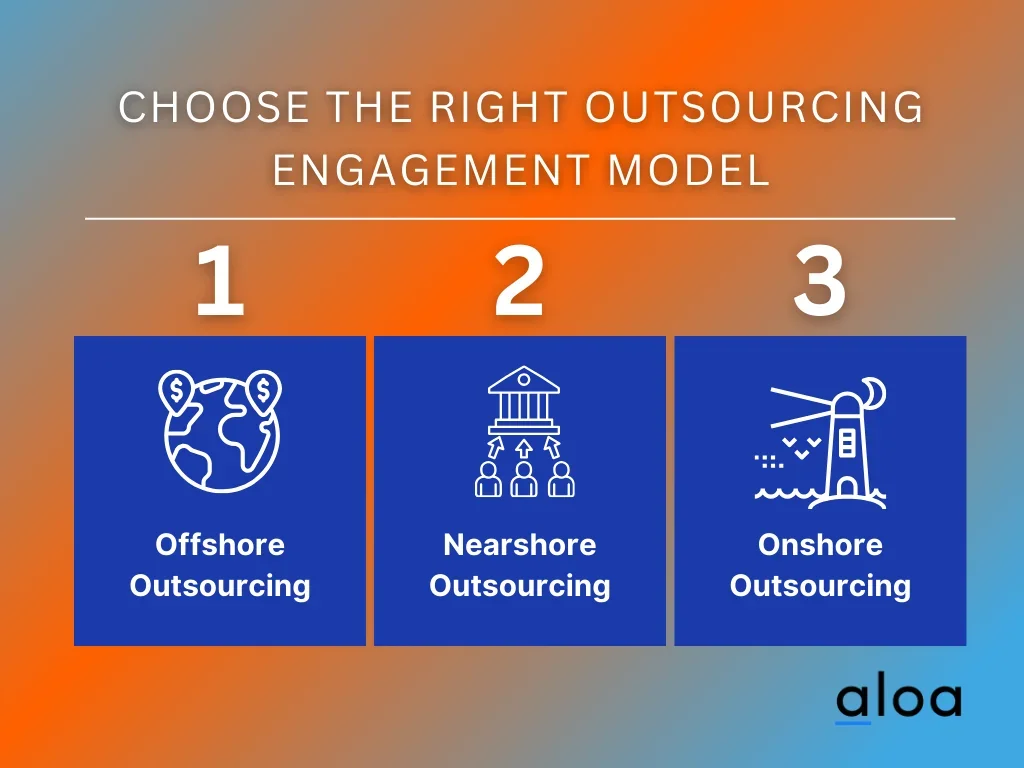 CHOOSE THE RIGHT OUTSOURCING ENGAGEMENT MODEL

1

Offshore Outsourcing

2

Nearshore Outsourcing

3

Onshore Outsourcing

aloa